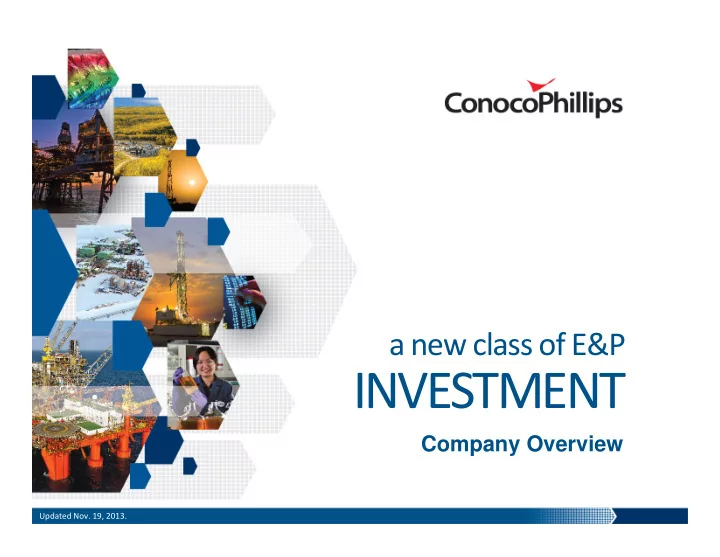 ConocoPhillips

a new class of E&P
INVESTMENT

Company Overview

Updated Nov. 19, 2013.